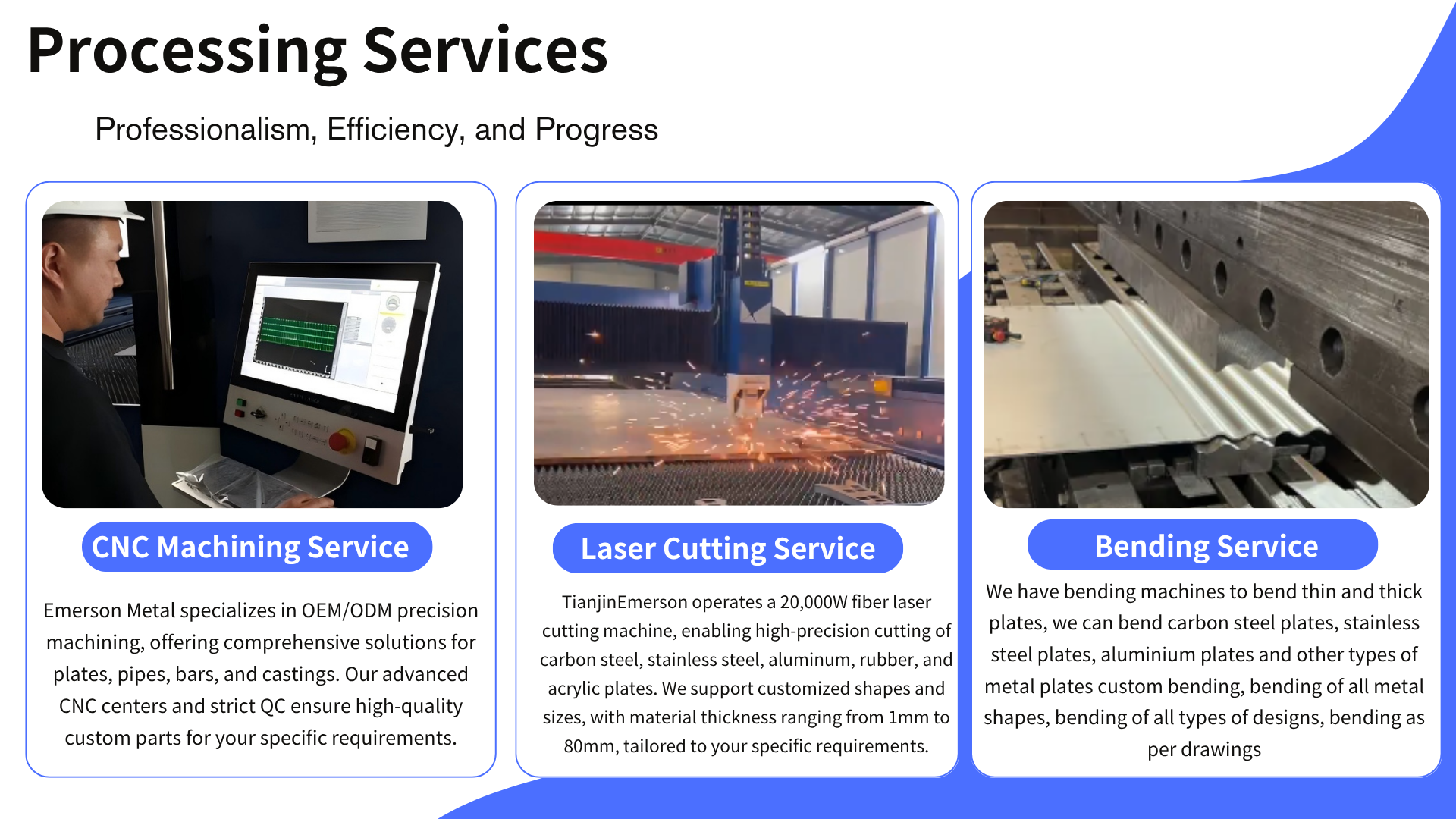 Processing Services

Professionalism, Efficiency, and Progress

CNC Machining Service

Emerson Metal specializes in OEM/ODM precision machining, offering comprehensive solutions for plates, pipes, bars, and castings. Our advanced CNC centers and strict QC ensure high-quality custom parts for your specific requirements.

Laser Cutting Service

TianjinEmerson operates a 20,000W fiber laser cutting machine, enabling high-precision cutting of carbon steel, stainless steel, aluminum, rubber, and acrylic plates. We support customized shapes and sizes, with material thickness ranging from 1mm to 80mm, tailored to your specific requirements.

Bending Service

We have bending machines to bend thin and thick plates, we can bend carbon steel plates, stainless steel plates, aluminium plates and other types of metal plates custom bending, bending of all metal shapes, bending of all types of designs, bending as per drawings